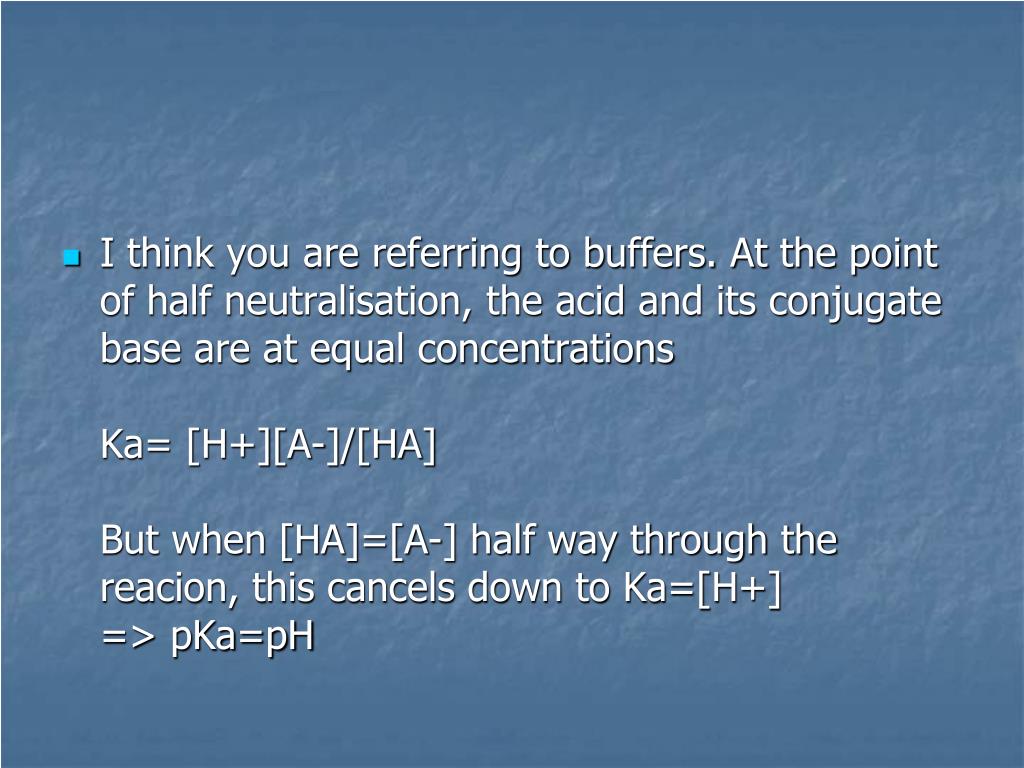 I think you are referring to buffers. At the point of half neutralisation, the acid and its conjugate base are at equal concentrations

Ka= [H+][A-]/[HA]

But when [HA]=[A-] half way through the reacion, this cancels down to Ka=[H+]
=> pKa=pH